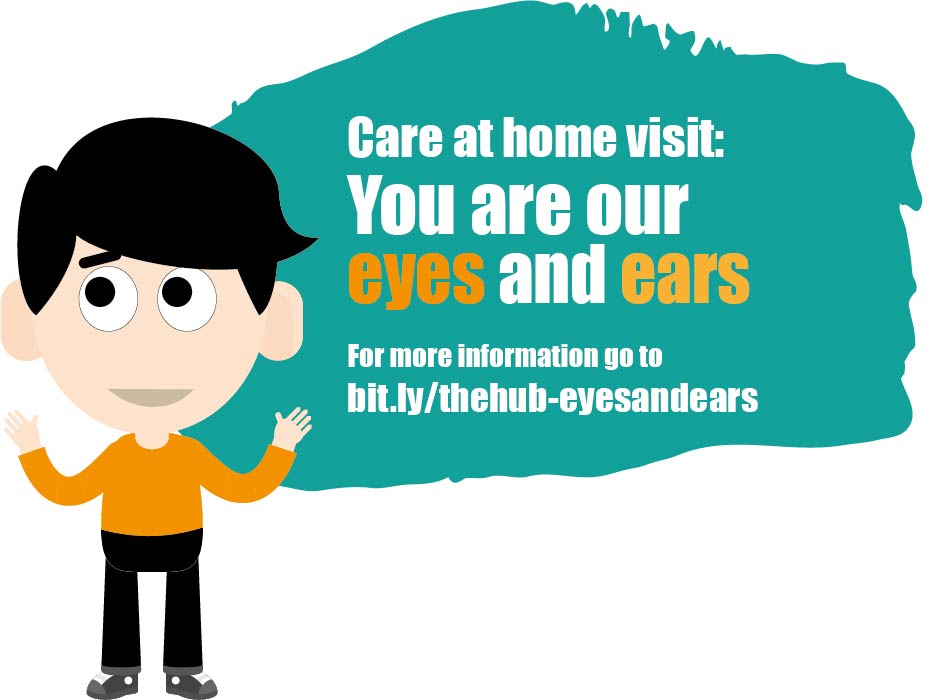 Care at home visit:
You are our eyes and ears

For more information go to
bit.ly/thehub-eyesandears